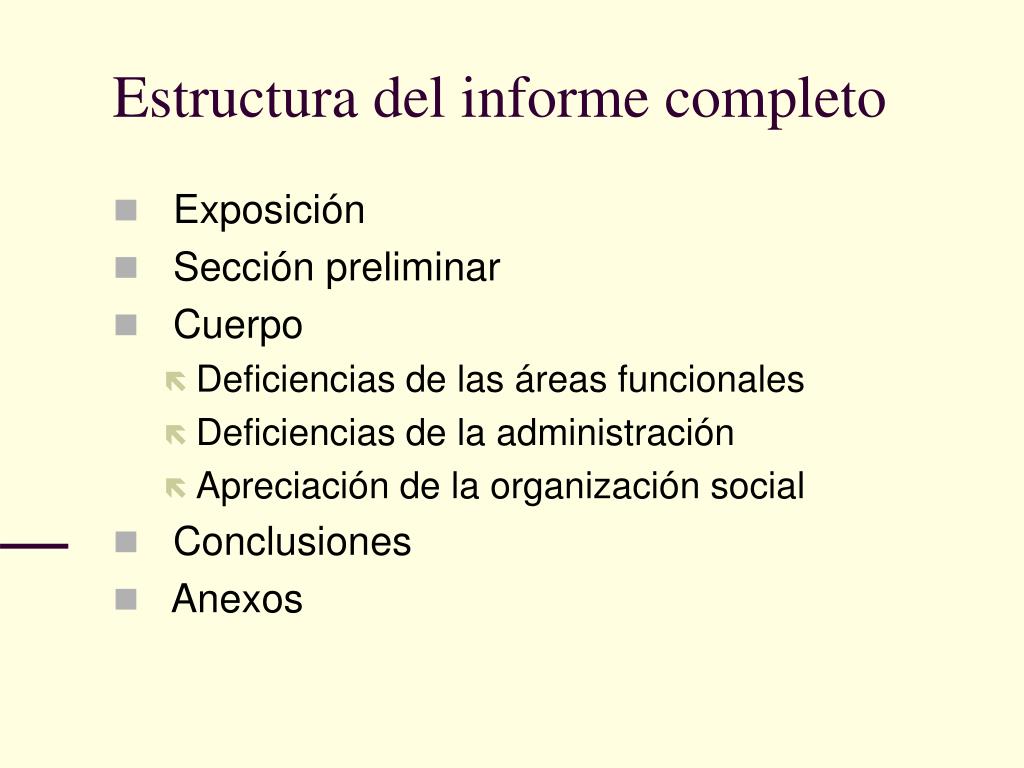 Estructura del informe completo

- Exposición
- Sección preliminar
- Cuerpo
  - Deficiencias de las áreas funcionales
  - Deficiencias de la administración
  - Apreciación de la organización social
- Conclusiones
- Anexos